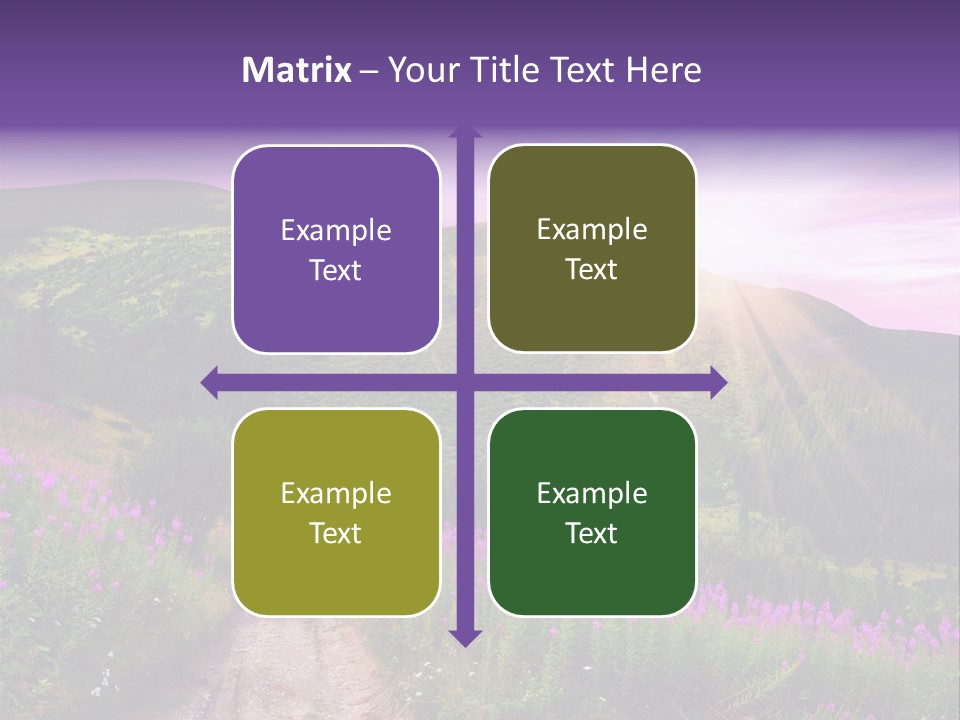 Matrix – Your Title Text Here

Example Text

Example Text

Example Text

Example Text